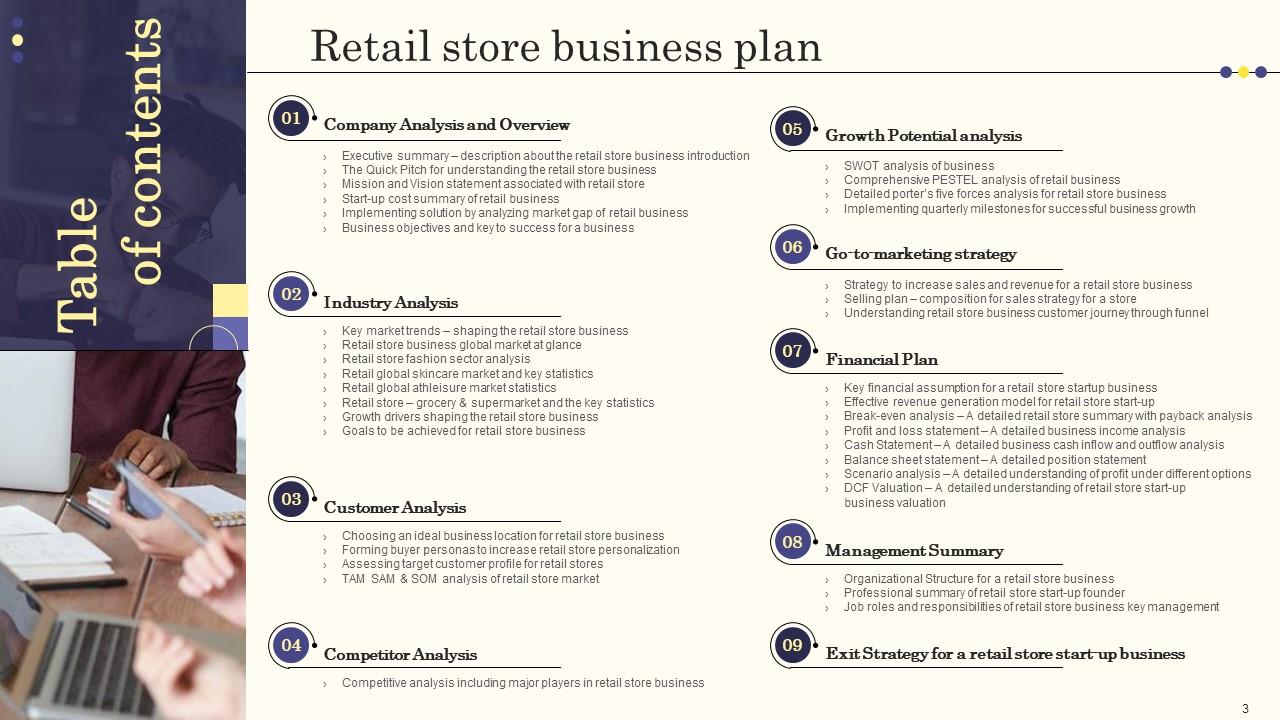 Table of contents

Retail store business plan

01 Company Analysis and Overview
› Executive summary – description about the retail store business introduction
› The Quick Pitch for understanding the retail store business
› Mission and Vision statement associated with retail store
› Start-up cost summary of retail business
› Implementing solution by analyzing market gap of retail business
› Business objectives and key to success for a business

02 Industry Analysis
› Key market trends – shaping the retail store business
› Retail store business global market at glance
› Retail store fashion sector analysis
› Retail global skincare market and key statistics
› Retail global athleisure market statistics
› Retail store – grocery & supermarket and the key statistics
› Growth drivers shaping the retail store business
› Goals to be achieved for retail store business

03 Customer Analysis
› Choosing an ideal business location for retail store business
› Forming buyer personas to increase retail store personalization
› Assessing target customer profile for retail stores
› TAM SAM & SOM analysis of retail store market

04 Competitor Analysis
› Competitive analysis including major players in retail store business

05 Growth Potential analysis
› SWOT analysis of business
› Comprehensive PESTEL analysis of retail business
› Detailed porter's five forces analysis for retail store business
› Implementing quarterly milestones for successful business growth

06 Go-to-marketing strategy
› Strategy to increase sales and revenue for a retail store business
› Selling plan – composition for sales strategy for a store
› Understanding retail store business customer journey through funnel

07 Financial Plan
› Key financial assumption for a retail store startup business
› Effective revenue generation model for retail store start-up
› Break-even analysis – A detailed retail store summary with payback analysis
› Profit and loss statement – A detailed business income analysis
› Cash Statement – A detailed business cash inflow and outflow analysis
› Balance sheet statement – A detailed position statement
› Scenario analysis – A detailed understanding of profit under different options
› DCF Valuation – A detailed understanding of retail store start-up business valuation

08 Management Summary
› Organizational Structure for a retail store business
› Professional summary of retail store start-up founder
› Job roles and responsibilities of retail store business key management

09 Exit Strategy for a retail store start-up business

3